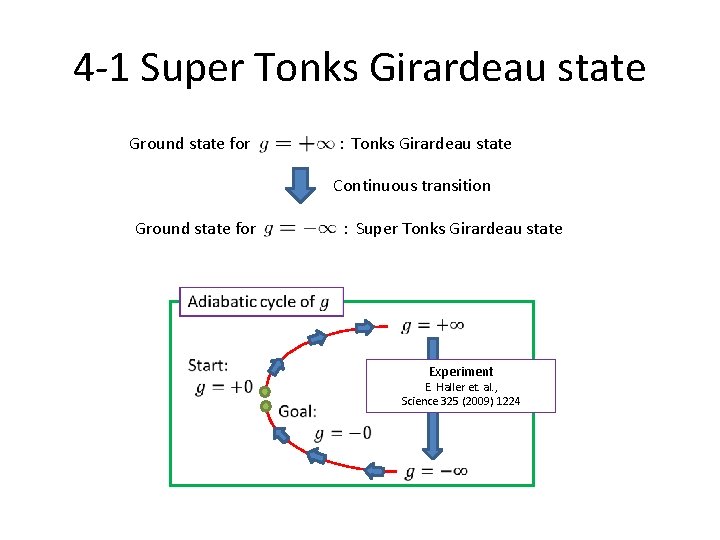 4-1 Super Tonks Girardeau state

Ground state for $g = +\infty$ : Tonks Girardeau state

Continuous transition

Ground state for $g = -\infty$ : Super Tonks Girardeau state

Adiabatic cycle of $g$

$g = +\infty$

Start:
$g = +0$

Goal:
$g = -0$

Experiment
E. Haller et. al.,
Science 325 (2009) 1224

$g = -\infty$